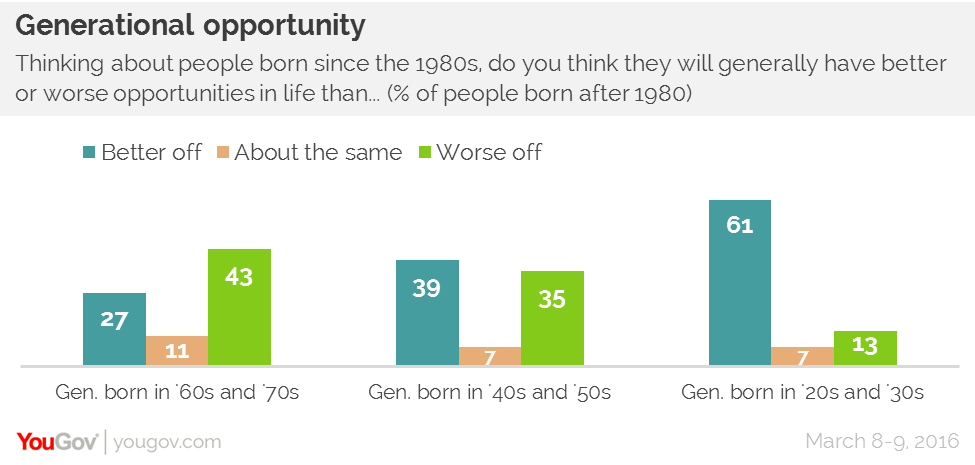 Generational opportunity

Thinking about people born since the 1980s, do you think they will generally have better or worse opportunities in life than... (% of people born after 1980)

Better off About the same Worse off

27 11 43
39 7 35
61 7 13

Gen. born in '60s and '70s
Gen. born in '40s and '50s
Gen. born in '20s and '30s

YouGov | yougov.com

March 8-9, 2016